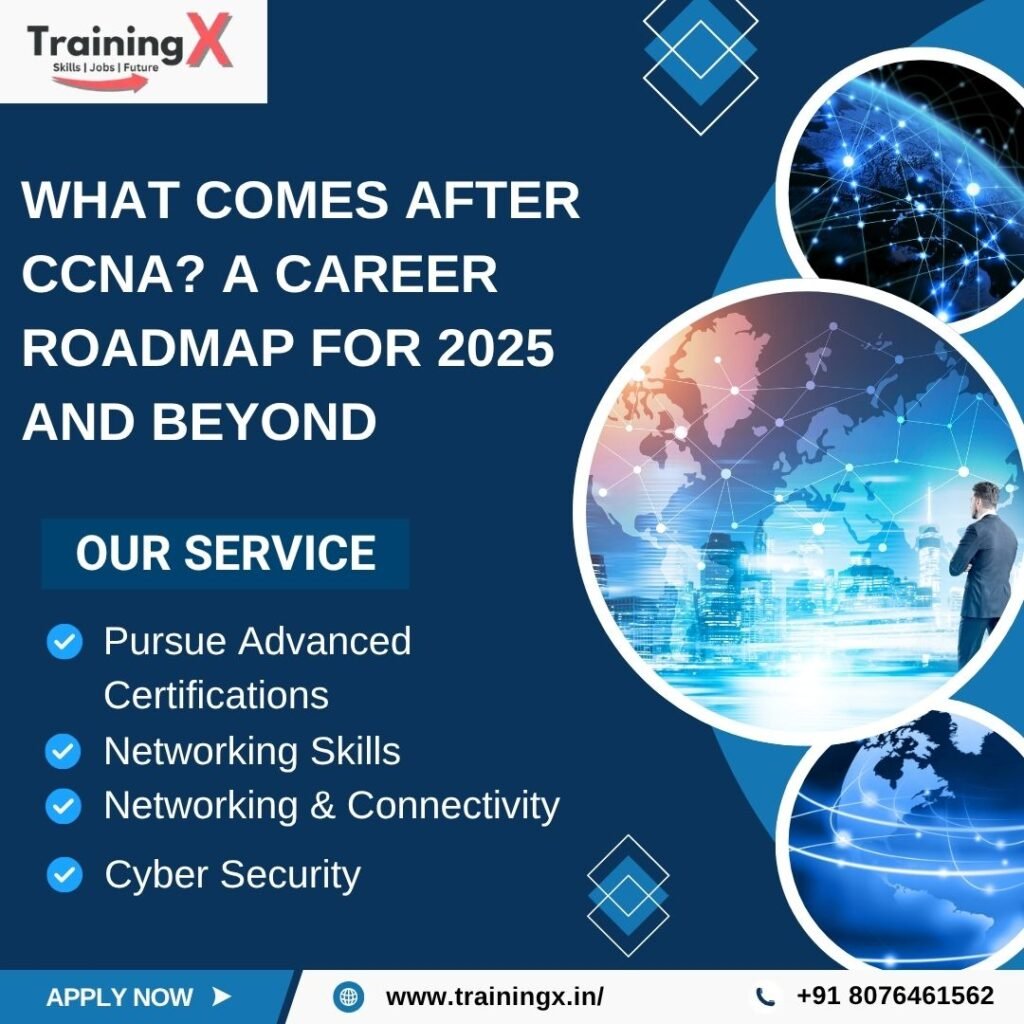 TrainingX
Skills | Jobs | Future

WHAT COMES AFTER CCNA? A CAREER ROADMAP FOR 2025 AND BEYOND

OUR SERVICE

Pursue Advanced Certifications
Networking Skills
Networking & Connectivity
Cyber Security

APPLY NOW
www.trainingx.in/
+91 8076461562